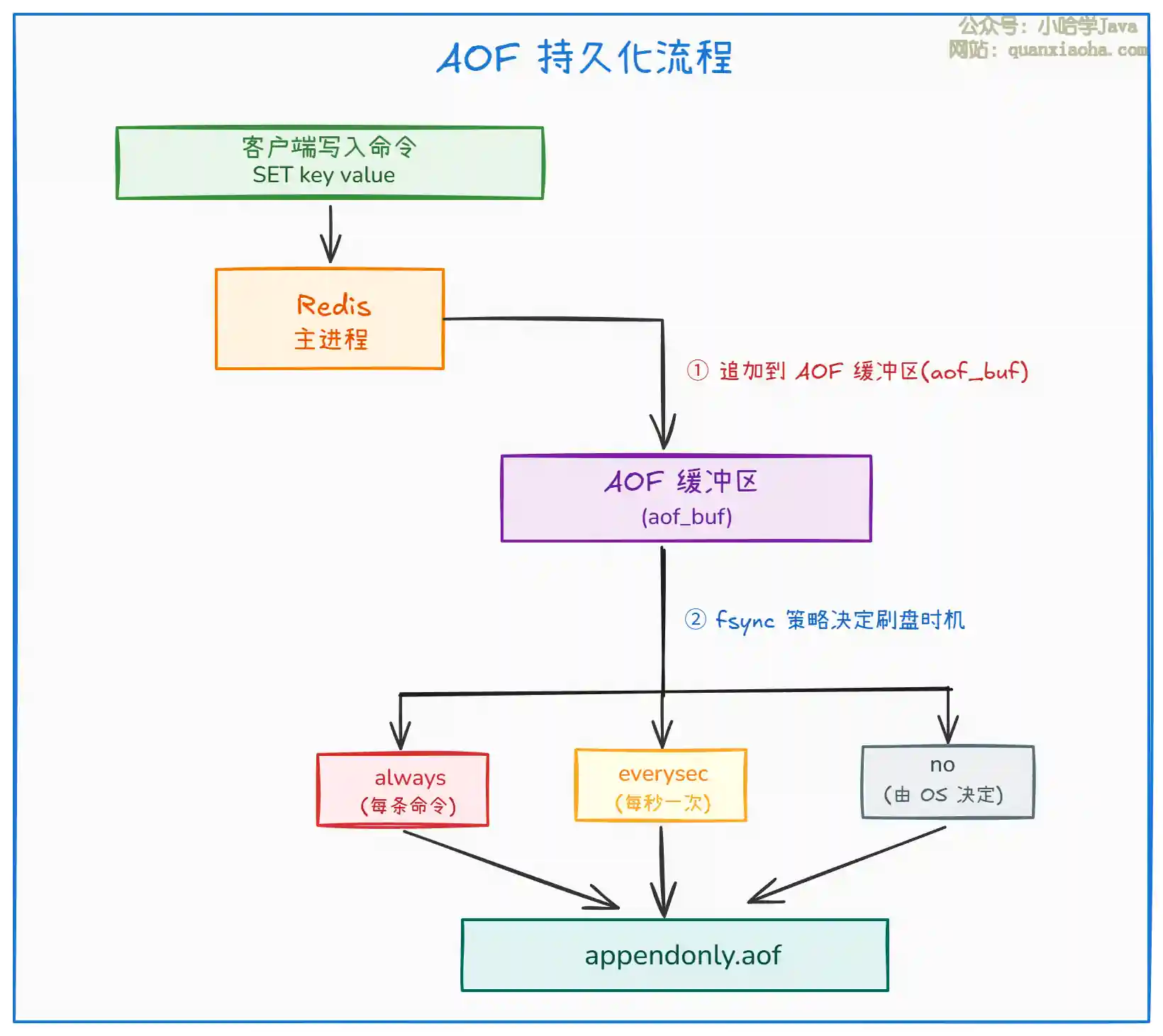 公众号：小哈学Java
网站：quanxiaoha.com

AOF 持久化流程

客户端写入命令
SET key value

Redis
主进程

① 追加到 AOF 缓冲区(aof_buf)

AOF 缓冲区
(aof_buf)

② fsync 策略决定刷盘时机

always
(每条命令)

everysec
(每秒一次)

no
(由 OS 决定)

appendonly.aof